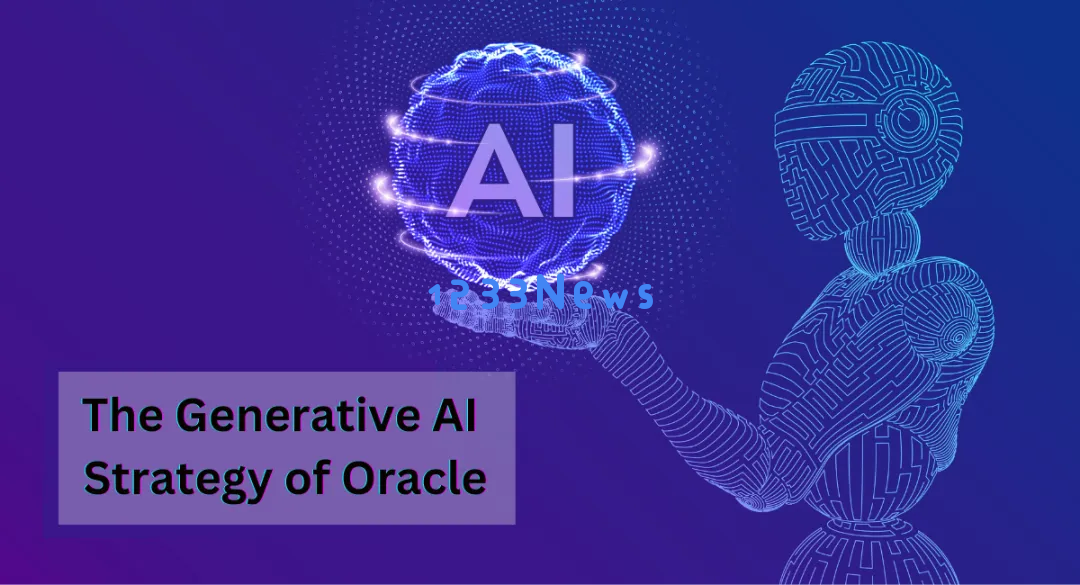 AI

1233News

The Generative AI Strategy of Oracle